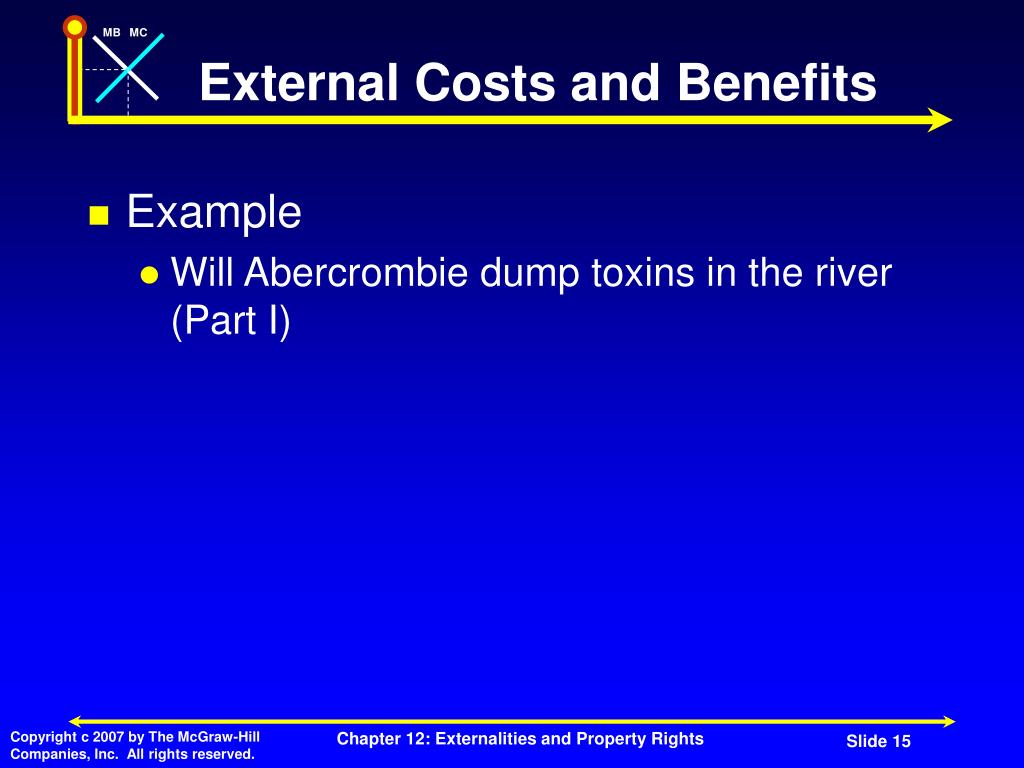 MB MC

External Costs and Benefits

Example

Will Abercrombie dump toxins in the river (Part I)

Copyright c 2007 by The McGraw-Hill Companies, Inc. All rights reserved.

Chapter 12: Externalities and Property Rights

Slide 15